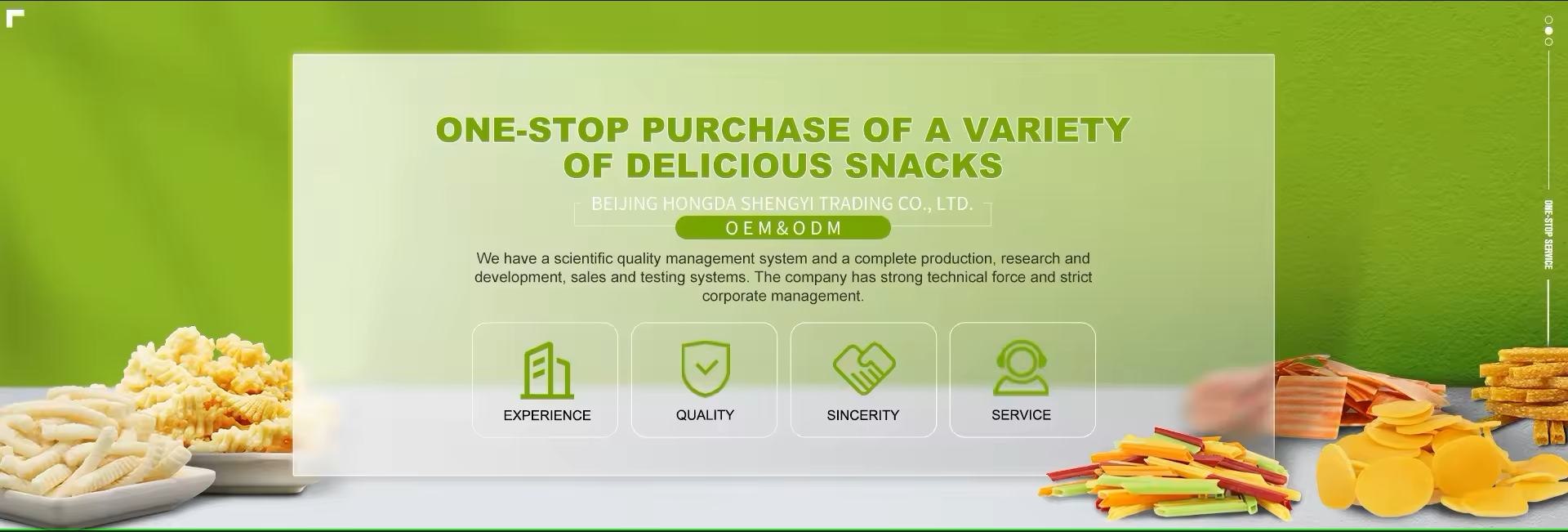 ONE-STOP PURCHASE OF A VARIETY OF DELICIOUS SNACKS

BEIJING HONGDA SHENGYI TRADING CO., LTD.

OEM&ODM

We have a scientific quality management system and a complete production, research and development, sales and testing systems. The company has strong technical force and strict corporate management.

EXPERIENCE

QUALITY

SINCERITY

SERVICE

ONE-STOP SERVICE